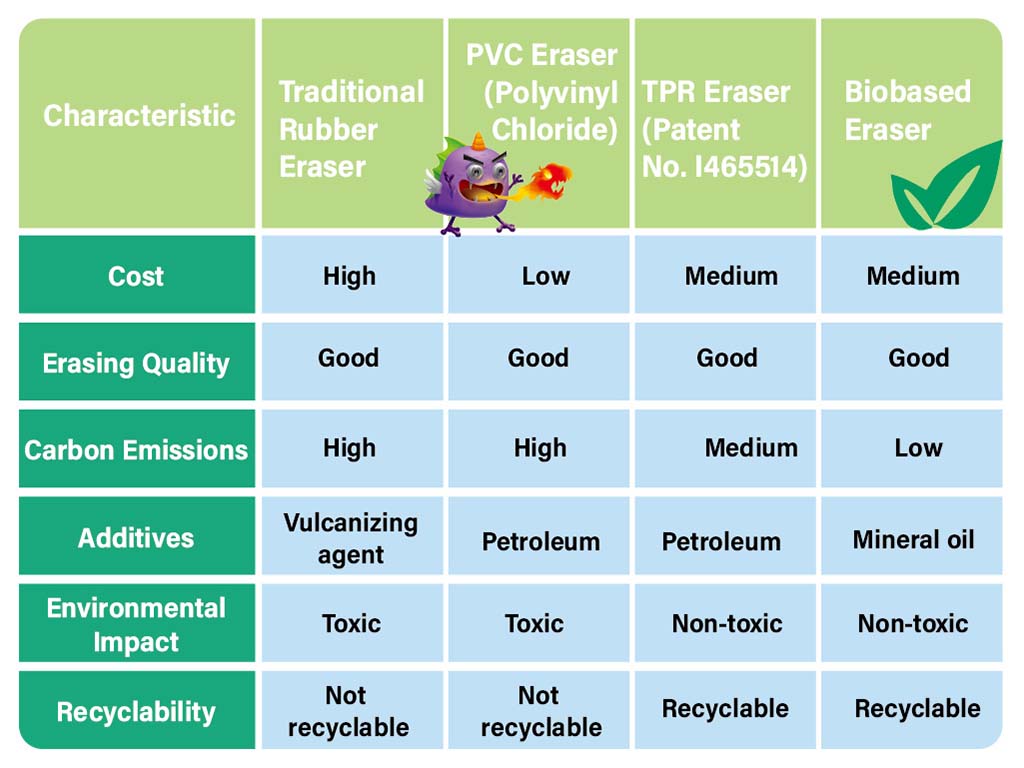 | Characteristic | Traditional Rubber Eraser | PVC Eraser (Polyvinyl Chloride) | TPR Eraser (Patent No. I465514) | Biobased Eraser |
|---|---|---|---|---|
| Cost | High | Low | Medium | Medium |
| Erasing Quality | Good | Good | Good | Good |
| Carbon Emissions | High | High | Medium | Low |
| Additives | Vulcanizing agent | Petroleum | Petroleum | Mineral oil |
| Environmental Impact | Toxic | Toxic | Non-toxic | Non-toxic |
| Recyclability | Not recyclable | Not recyclable | Recyclable | Recyclable |